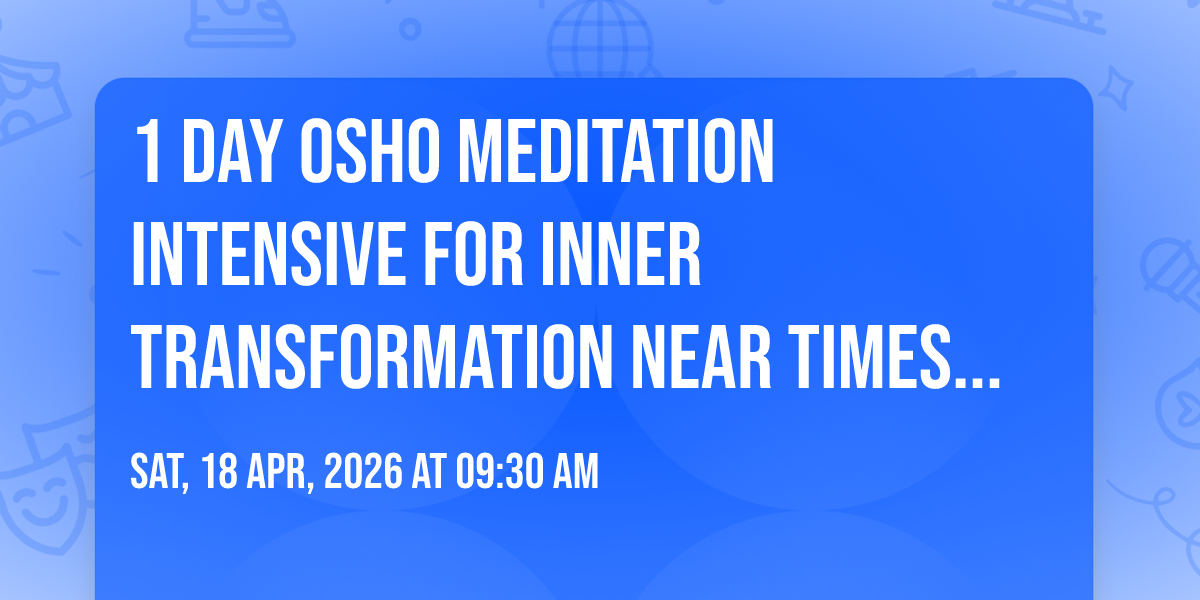 1 DAY OSHO MEDITATION INTENSIVE FOR INNER TRANSFORMATION NEAR TIMES...

SAT, 18 APR, 2026 AT 09:30 AM